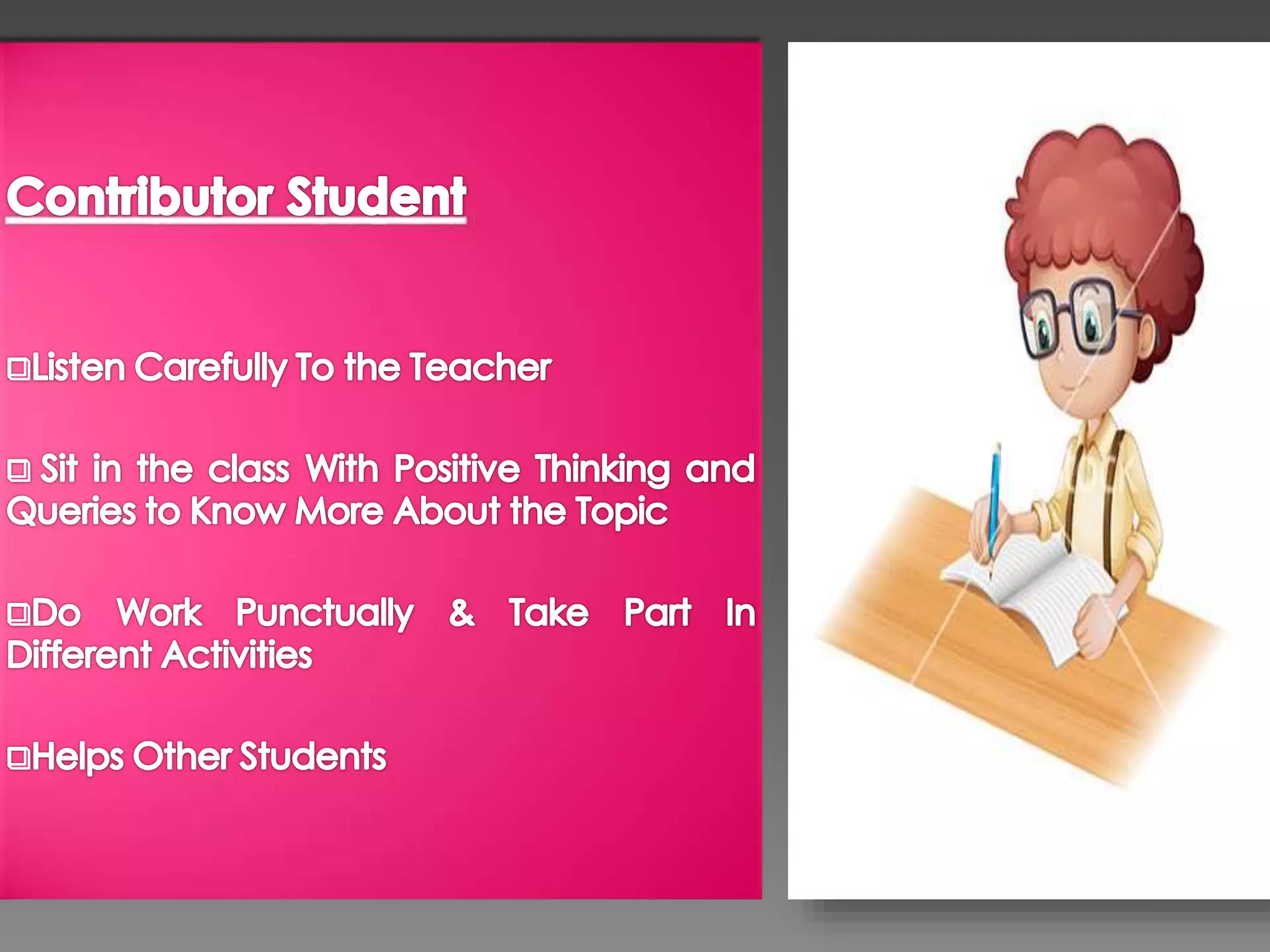 Contributor Student

❑Listen Carefully To the Teacher

❑ Sit in the class With Positive Thinking and Queries to Know More About the Topic

❑Do Work Punctually & Take Part In Different Activities

❑Helps Other Students